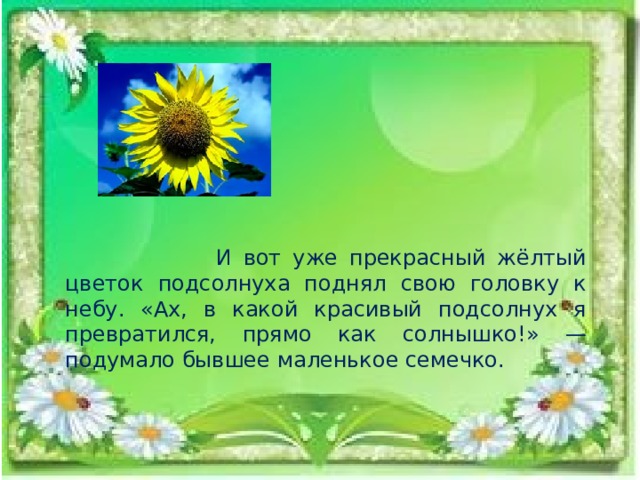 И вот уже прекрасный жёлтый цветок подсолнуха поднял свою головку к небу. «Ах, в какой красивый подсолнух я превратился, прямо как солнышко!» — подумало бывшее маленькое семечко.